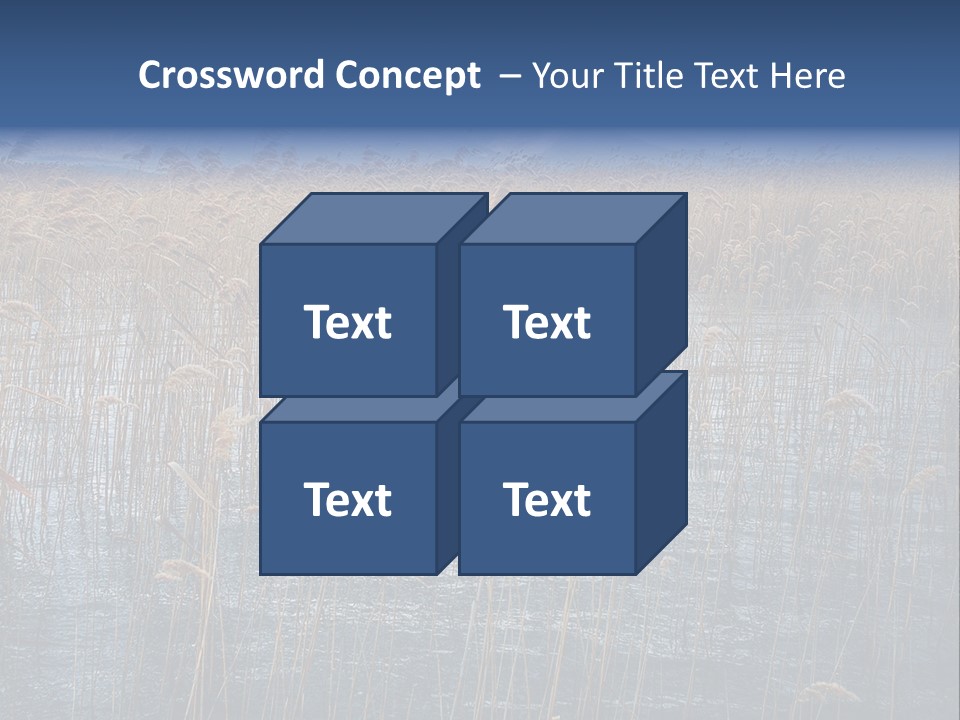 Crossword Concept – Your Title Text Here

Text

Text

Text

Text